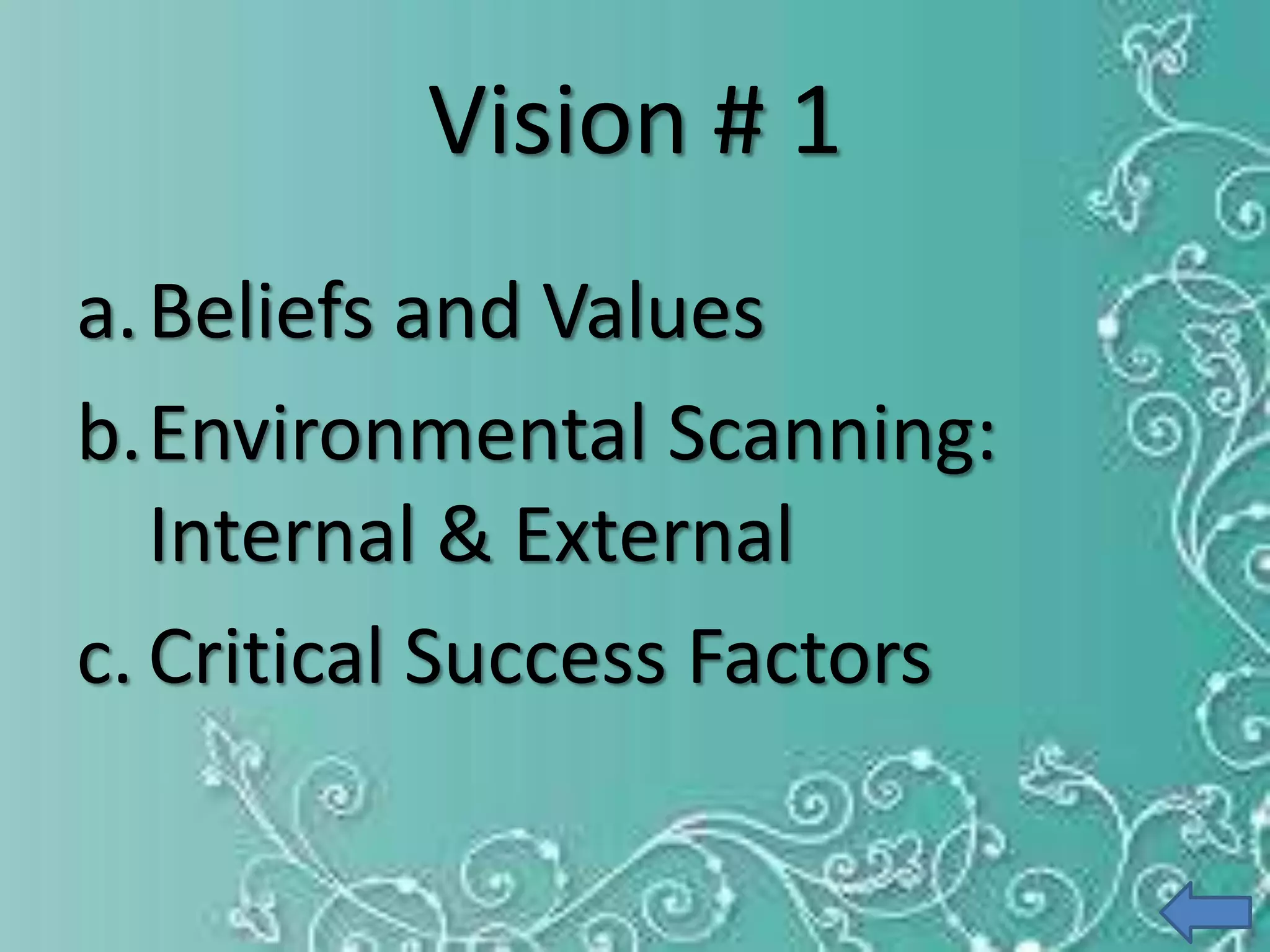 Vision # 1

a. Beliefs and Values

b. Environmental Scanning: Internal & External

c. Critical Success Factors